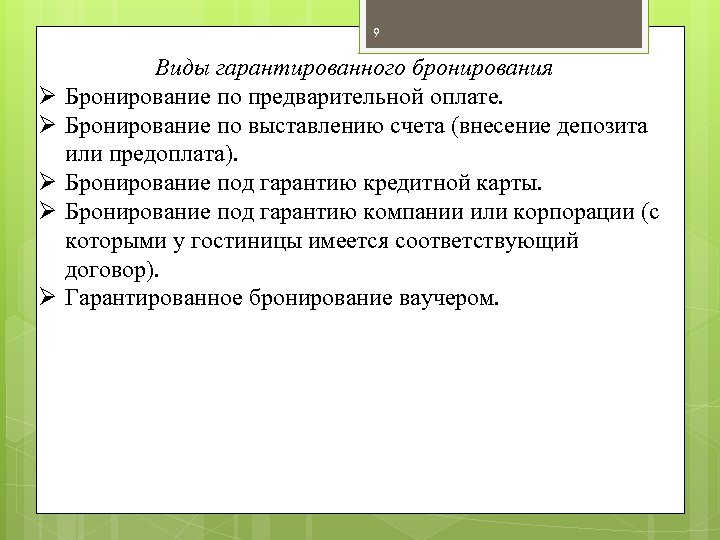 9

Виды гарантированного бронирования

➢ Бронирование по предварительной оплате.
➢ Бронирование по выставлению счета (внесение депозита или предоплата).
➢ Бронирование под гарантию кредитной карты.
➢ Бронирование под гарантию компании или корпорации (с которыми у гостиницы имеется соответствующий договор).
➢ Гарантированное бронирование ваучером.